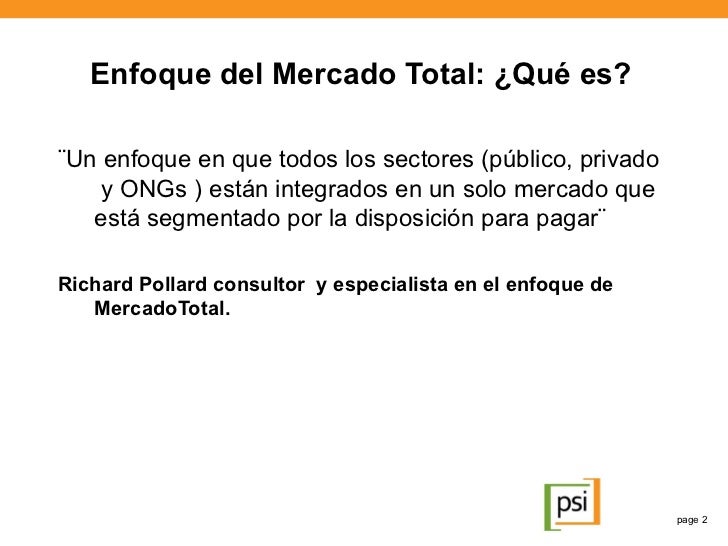 Enfoque del Mercado Total: ¿Qué es?

¨Un enfoque en que todos los sectores (público, privado y ONGs ) están integrados en un solo mercado que está segmentado por la disposición para pagar¨

Richard Pollard consultor y especialista en el enfoque de MercadoTotal.

psi

page 2